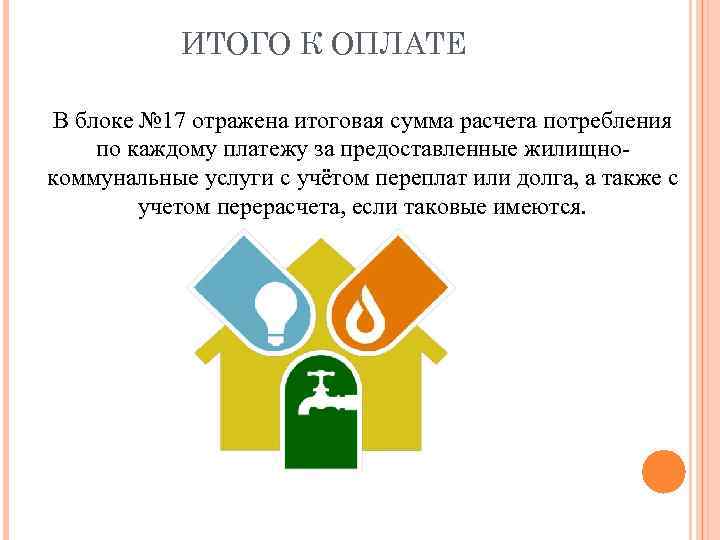 ИТОГО К ОПЛАТЕ

В блоке №17 отражена итоговая сумма расчета потребления по каждому платежу за предоставленные жилищно-коммунальные услуги с учётом переплат или долга, а также с учетом перерасчета, если таковые имеются.